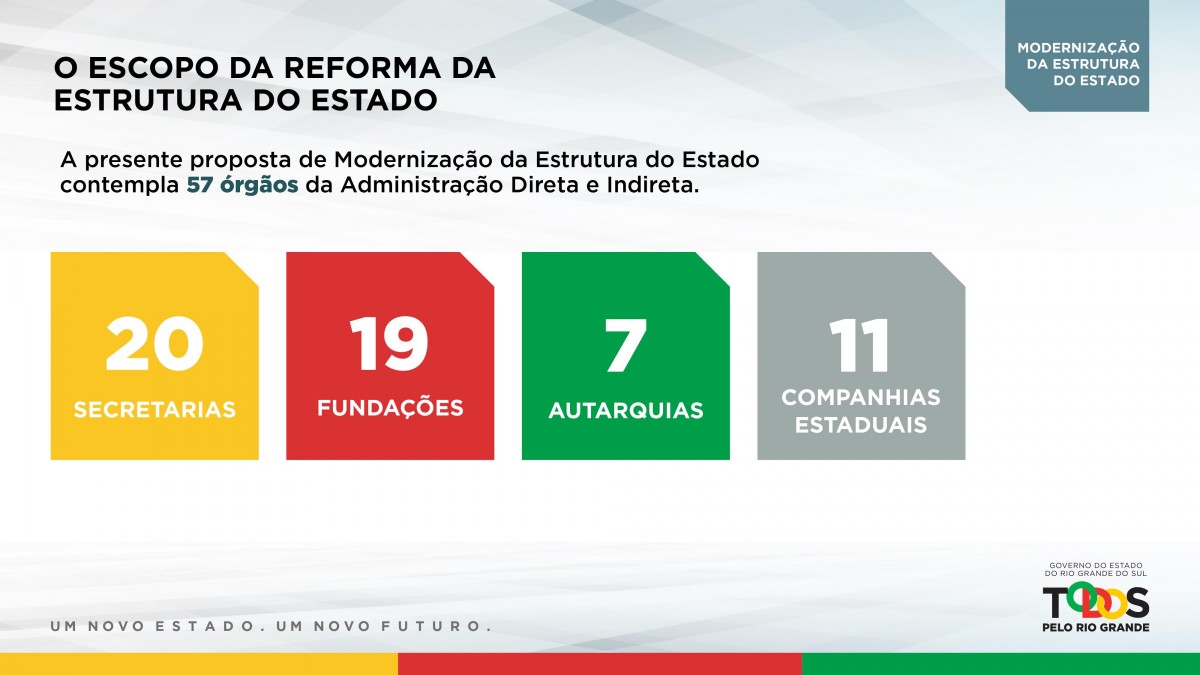 MODERNIZAÇÃO DA ESTRUTURA DO ESTADO

O ESCOPO DA REFORMA DA ESTRUTURA DO ESTADO

A presente proposta de Modernização da Estrutura do Estado contempla 57 órgãos da Administração Direta e Indireta.

20
SECRETARIAS

19
FUNDAÇÕES

7
AUTARQUIAS

11
COMPANHIAS ESTADUAIS

UM NOVO ESTADO. UM NOVO FUTURO.

GOVERNO DO ESTADO DO RIO GRANDE DO SUL
TODOS
PELO RIO GRANDE